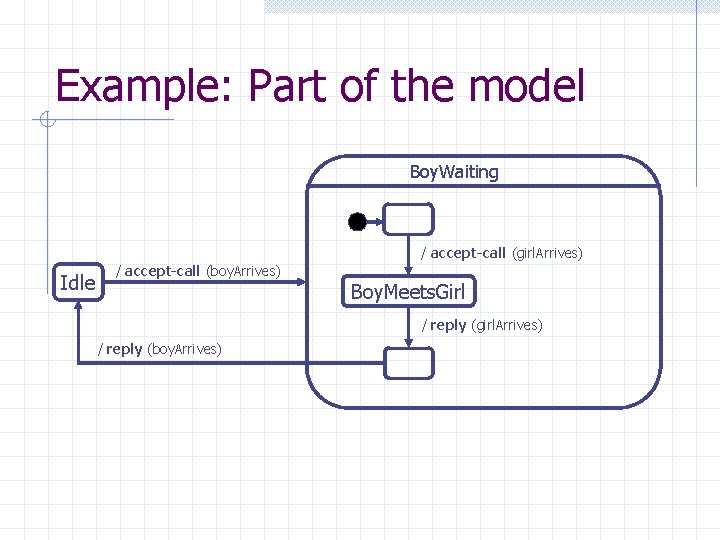 Example: Part of the model

BoyWaiting

/ accept-call (girlArrives)

Idle

/ accept-call (boyArrives)

BoyMeetsGirl

/ reply (girlArrives)

/ reply (boyArrives)